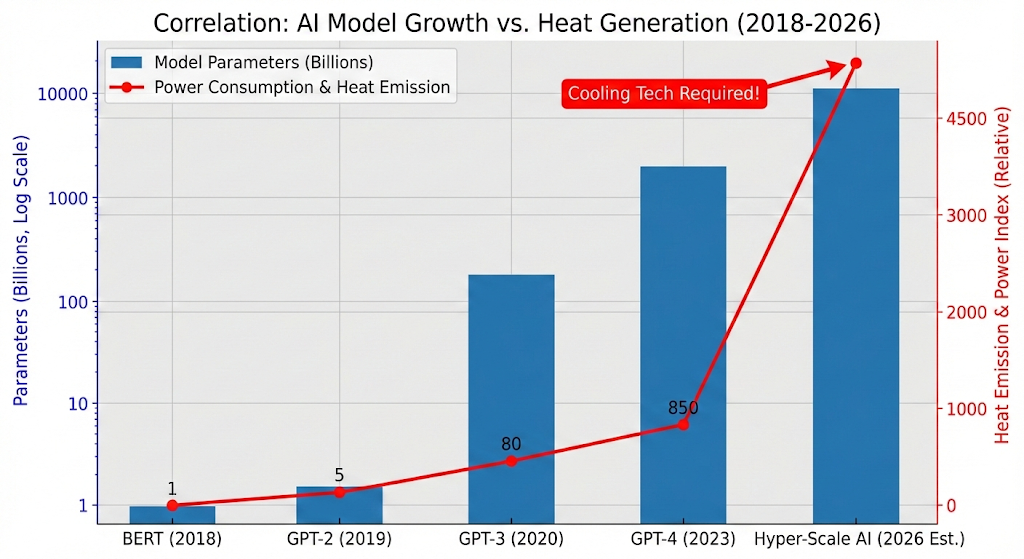 Correlation: AI Model Growth vs. Heat Generation (2018-2026)

Model Parameters (Billions)
Power Consumption & Heat Emission

Cooling Tech Required!

Parameters (Billions, Log Scale)

10000
1000
100
10
1

Heat Emission & Power Index (Relative)

4500
3000
2000
1000
0

1
5
80
850

BERT (2018)
GPT-2 (2019)
GPT-3 (2020)
GPT-4 (2023)
Hyper-Scale AI (2026 Est.)